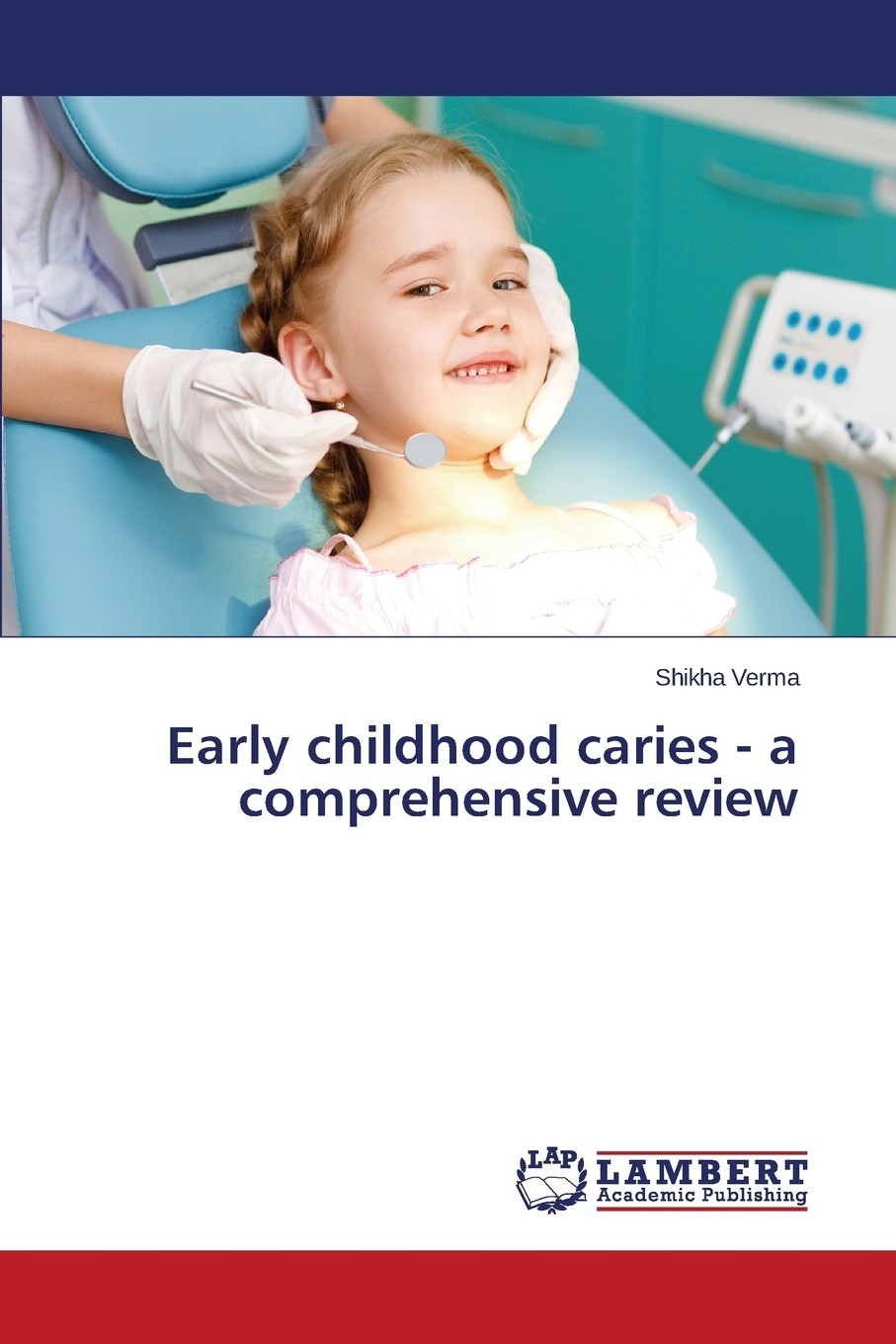 Shikha Verma

Early childhood caries - a comprehensive review

LAP
LAMBERT
Academic Publishing